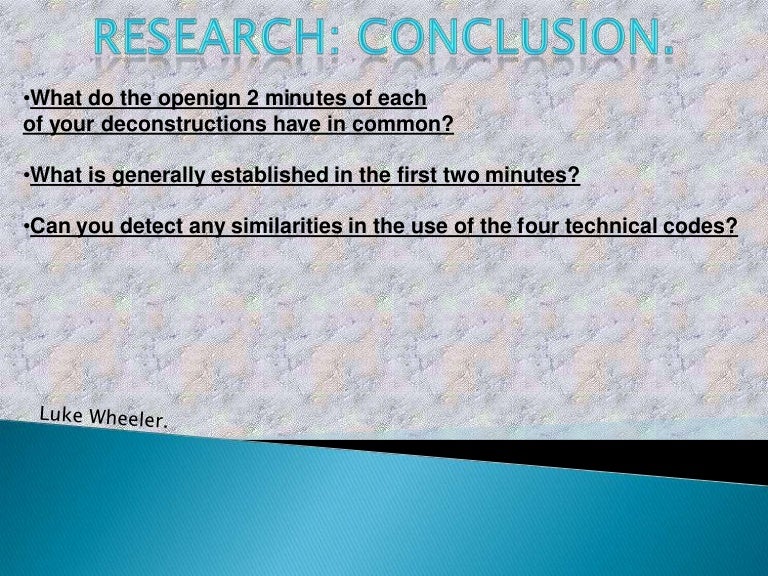 RESEARCH: CONCLUSION.

•What do the openign 2 minutes of each of your deconstructions have in common?

•What is generally established in the first two minutes?

•Can you detect any similarities in the use of the four technical codes?

Luke Wheeler.